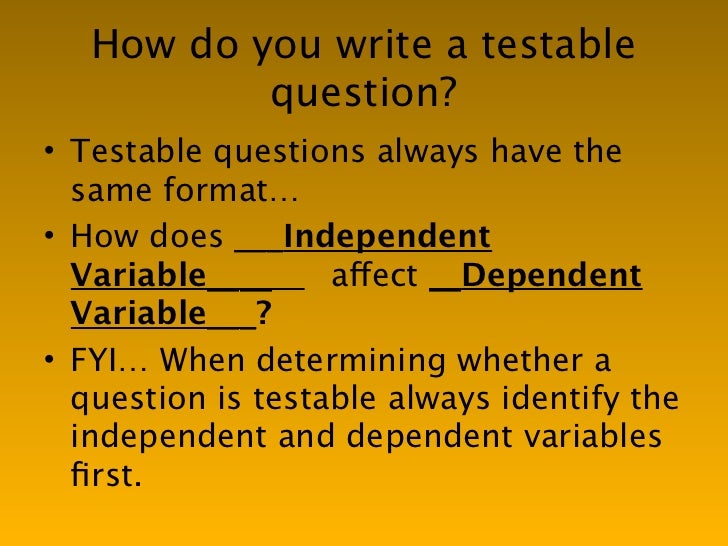 How do you write a testable question?

• Testable questions always have the same format…

• How does ___Independent Variable______ affect __Dependent Variable___?

• FYI… When determining whether a question is testable always identify the independent and dependent variables first.